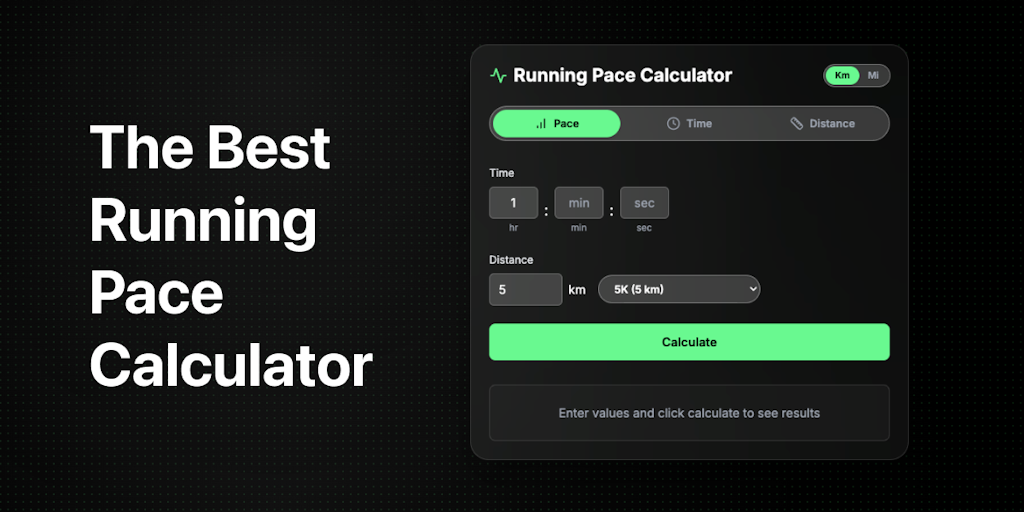 The Best Running Pace Calculator

Running Pace Calculator

Km Mi

Pace Time Distance

Time

1 : min : sec

hr min sec

Distance

5 km 5K (5 km)

Calculate

Enter values and click calculate to see results